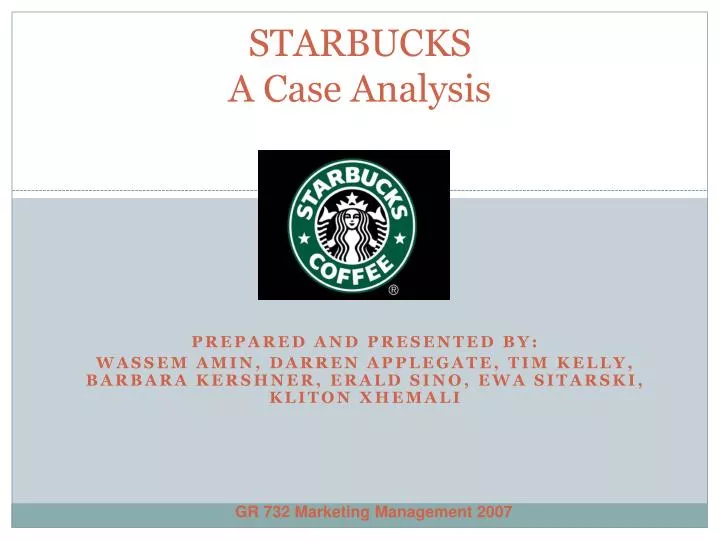 STARBUCKS
A Case Analysis

STARBUCKS COFFEE ®

PREPARED AND PRESENTED BY:
WASSEM AMIN, DARREN APPLEGATE, TIM KELLY, BARBARA KERSHNER, ERALD SINO, EWA SITARSKI, KLITON XHEMALI

GR 732 Marketing Management 2007